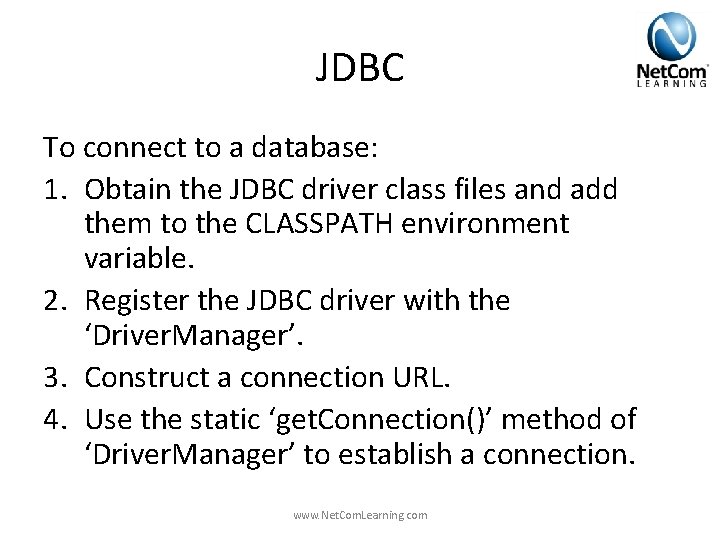 JDBC

NetCom LEARNING

To connect to a database:

1. Obtain the JDBC driver class files and add them to the CLASSPATH environment variable.
2. Register the JDBC driver with the ‘DriverManager’.
3. Construct a connection URL.
4. Use the static ‘getConnection()’ method of ‘DriverManager’ to establish a connection.

www.NetComLearning.com